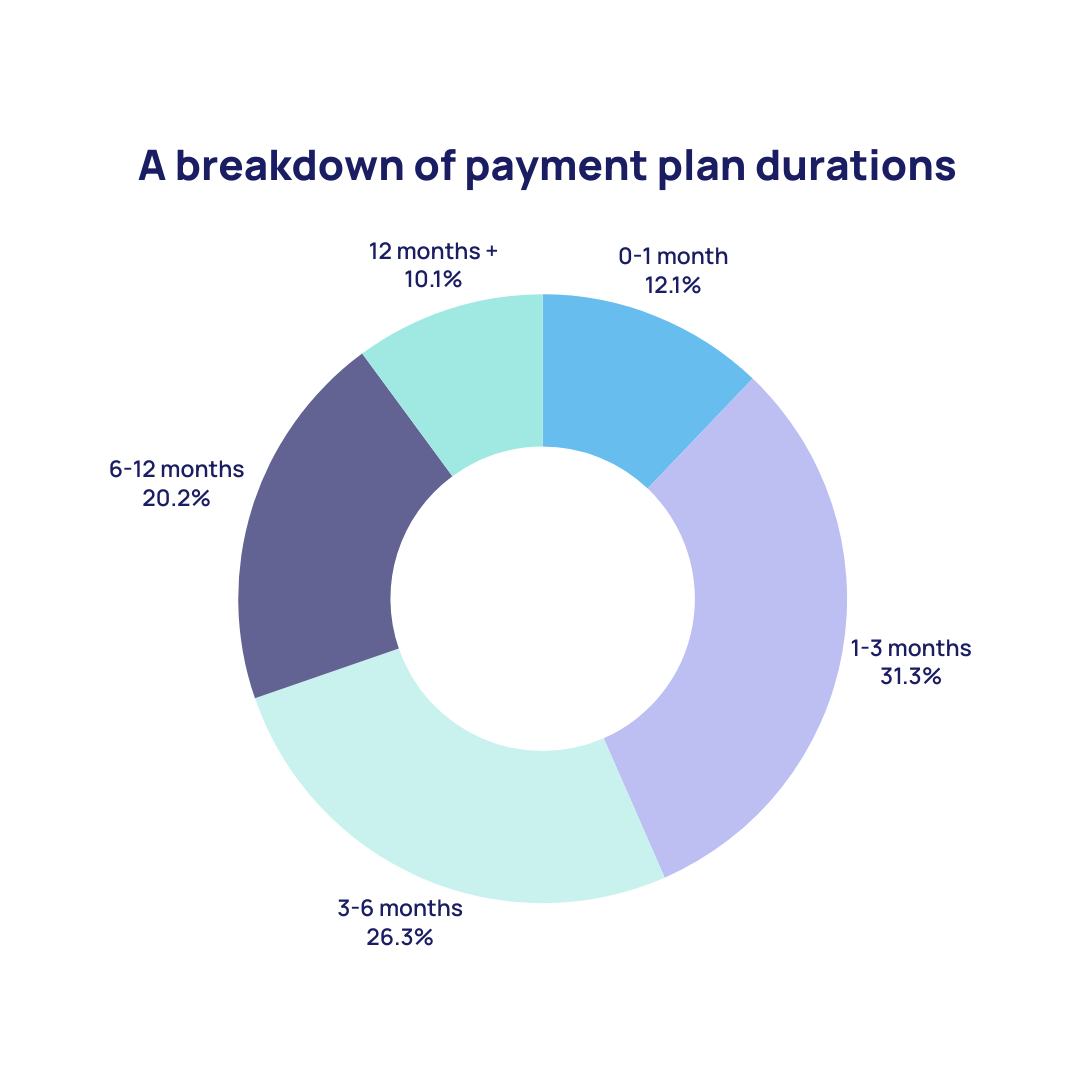 A breakdown of payment plan durations

12 months +
10.1%

0-1 month
12.1%

6-12 months
20.2%

1-3 months
31.3%

3-6 months
26.3%